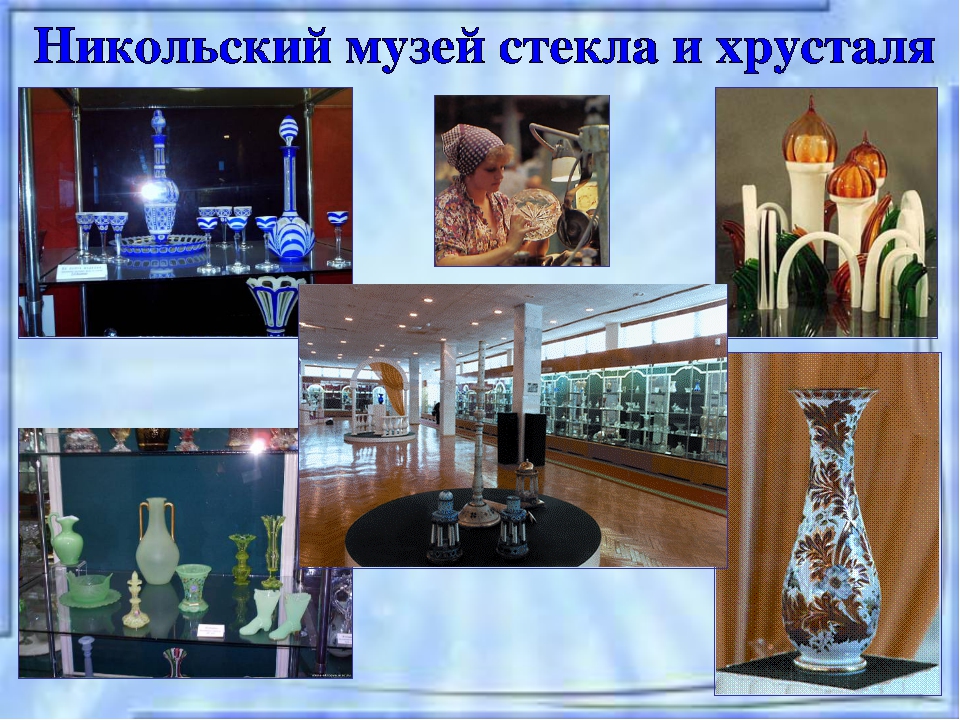 Никольский музей стекла и хрусталя